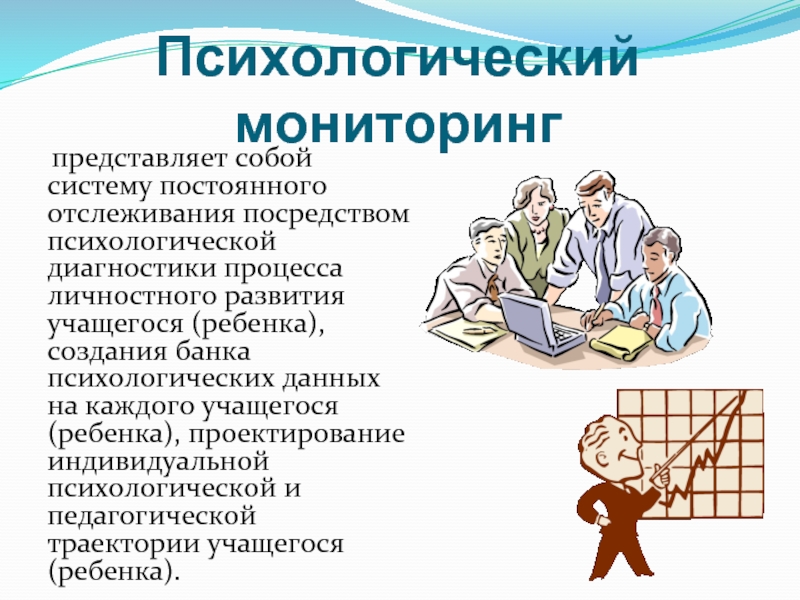 Психологический мониторинг

представляет собой систему постоянного отслеживания посредством психологической диагностики процесса личностного развития учащегося (ребенка), создания банка психологических данных на каждого учащегося (ребенка), проектирование индивидуальной психологической и педагогической траектории учащегося (ребенка).